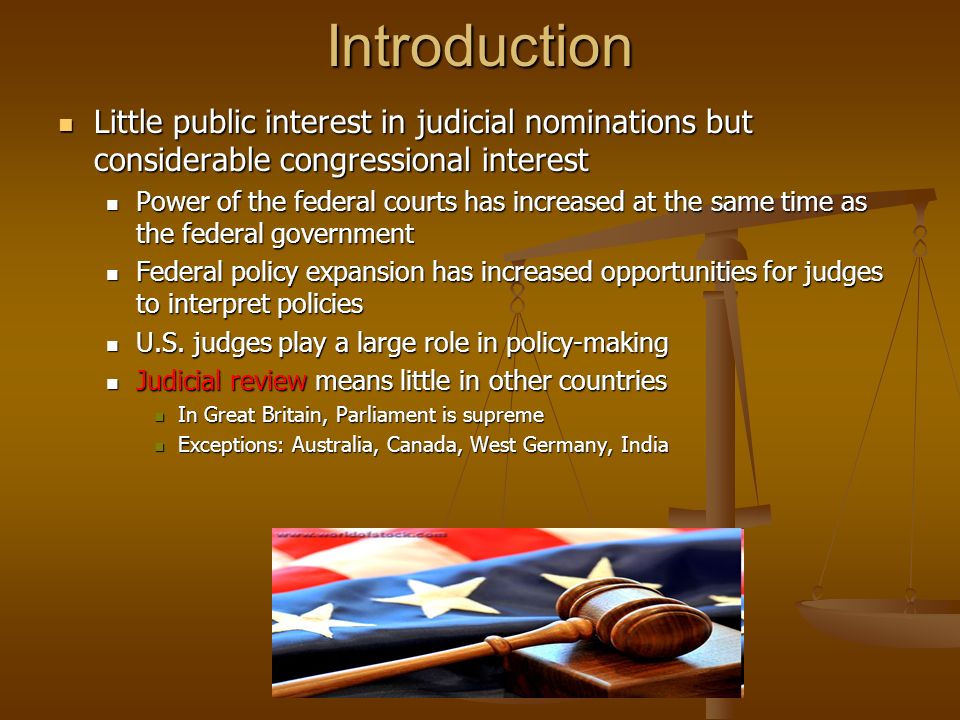 Introduction

Little public interest in judicial nominations but considerable congressional interest

Power of the federal courts has increased at the same time as the federal government

Federal policy expansion has increased opportunities for judges to interpret policies

U.S. judges play a large role in policy-making

Judicial review means little in other countries

In Great Britain, Parliament is supreme

Exceptions: Australia, Canada, West Germany, India

www.worldofstock.com